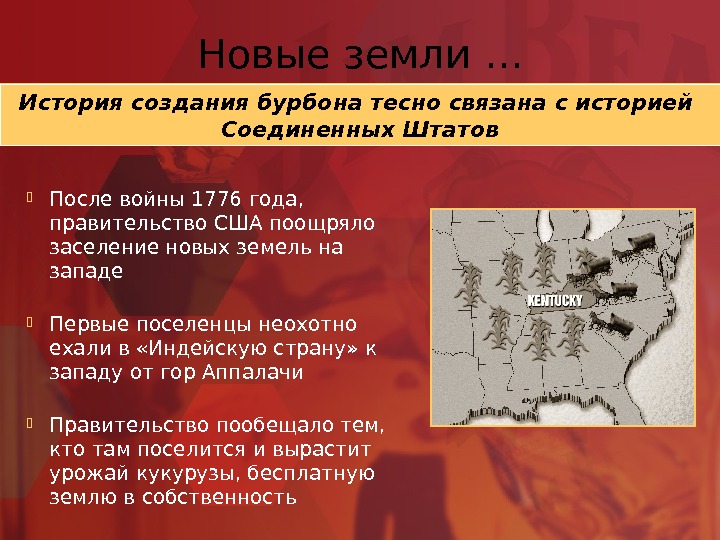 Новые земли …

История создания бурбона тесно связана с историей Соединенных Штатов

После войны 1776 года, правительство США поощряло заселение новых земель на западе

Первые поселенцы неохотно ехали в «Индейскую страну» к западу от гор Аппалачи

Правительство пообещало тем, кто там поселится и вырастит урожай кукурузы, бесплатную землю в собственность

KENTUCKY